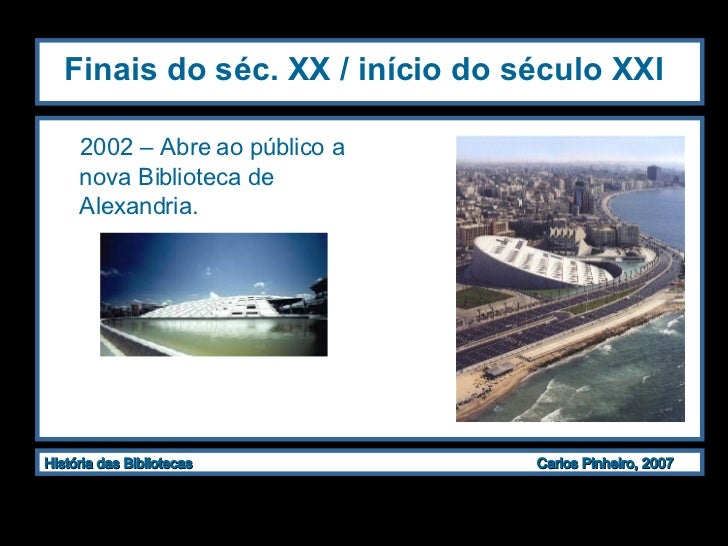 Finais do séc. XX / início do século XXI

2002 – Abre ao público a nova Biblioteca de Alexandria.

História das Bibliotecas

Carlos Pinheiro, 2007